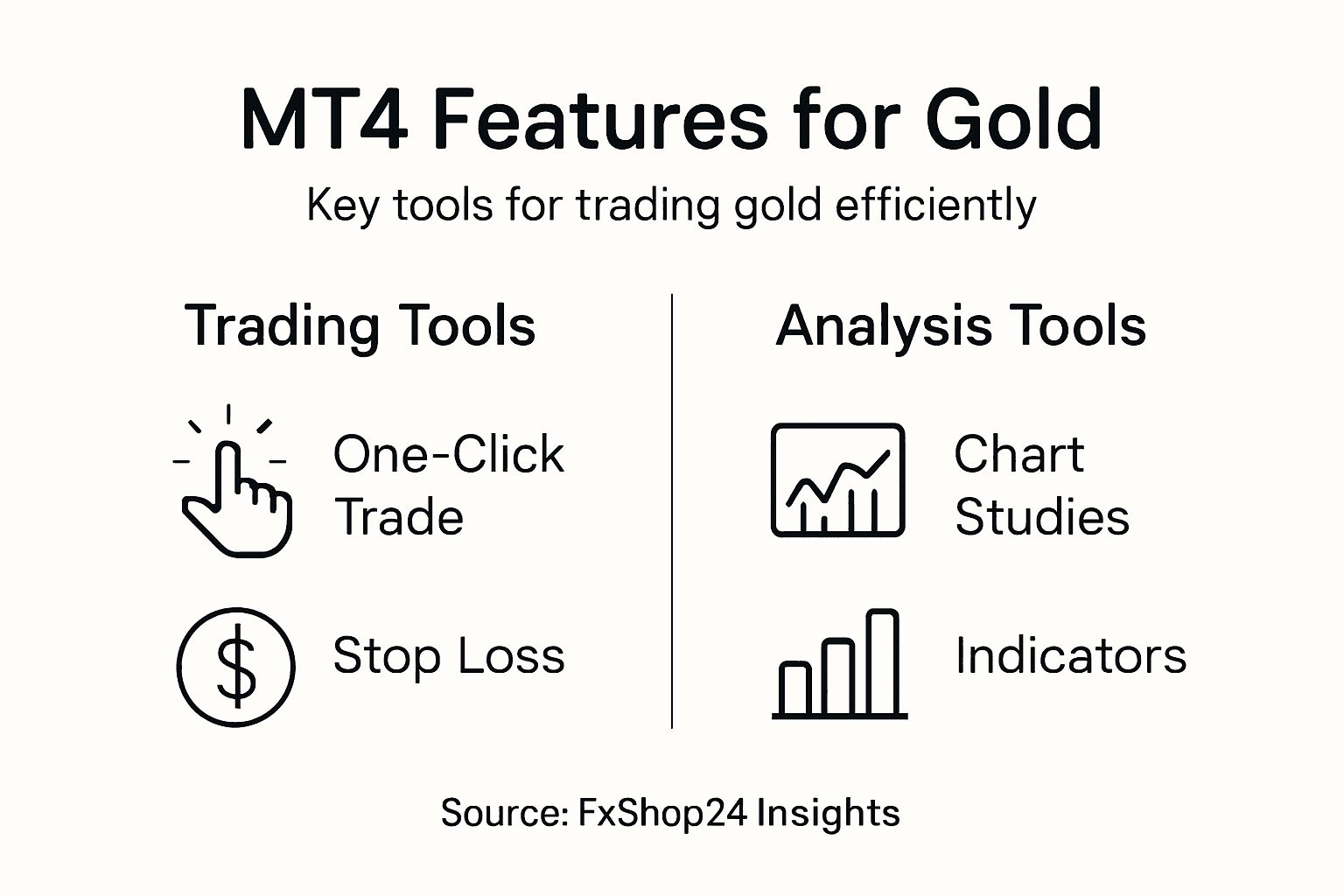 MT4 Features for Gold

Key tools for trading gold efficiently

Trading Tools

One-Click Trade

$

Stop Loss

Analysis Tools

Chart Studies

Indicators

Source: FxShop24 Insights